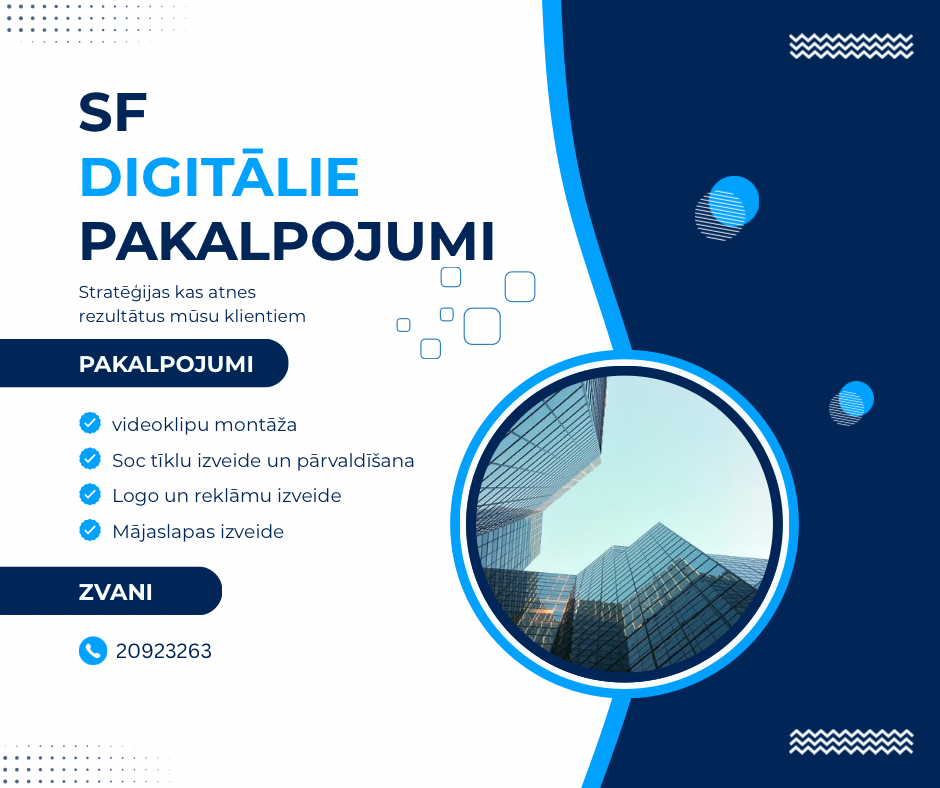 SF
DIGITĀLIE
PAKALPOJUMI

Stratēģijas kas atnes rezultātus mūsu klientiem

PAKALPOJUMI

videoklipu montāža
Soc tīklu izveide un pārvaldīšana
Logo un reklāmu izveide
Mājaslapas izveide

ZVANI

20923263